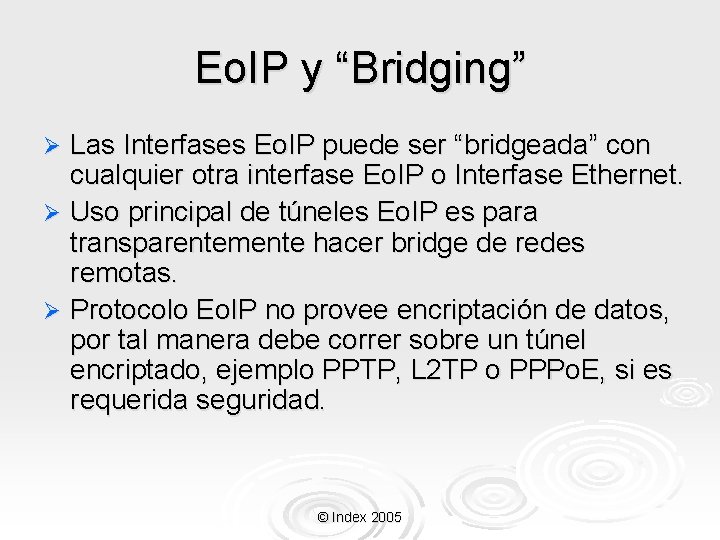 EoIP y “Bridging”

➢ Las Interfases EoIP puede ser “bridgeada” con cualquier otra interfase EoIP o Interfase Ethernet.

➢ Uso principal de túneles EoIP es para transparentemente hacer bridge de redes remotas.

➢ Protocolo EoIP no provee encriptación de datos, por tal manera debe correr sobre un túnel encriptado, ejemplo PPTP, L2TP o PPPoE, si es requerida seguridad.

© Index 2005